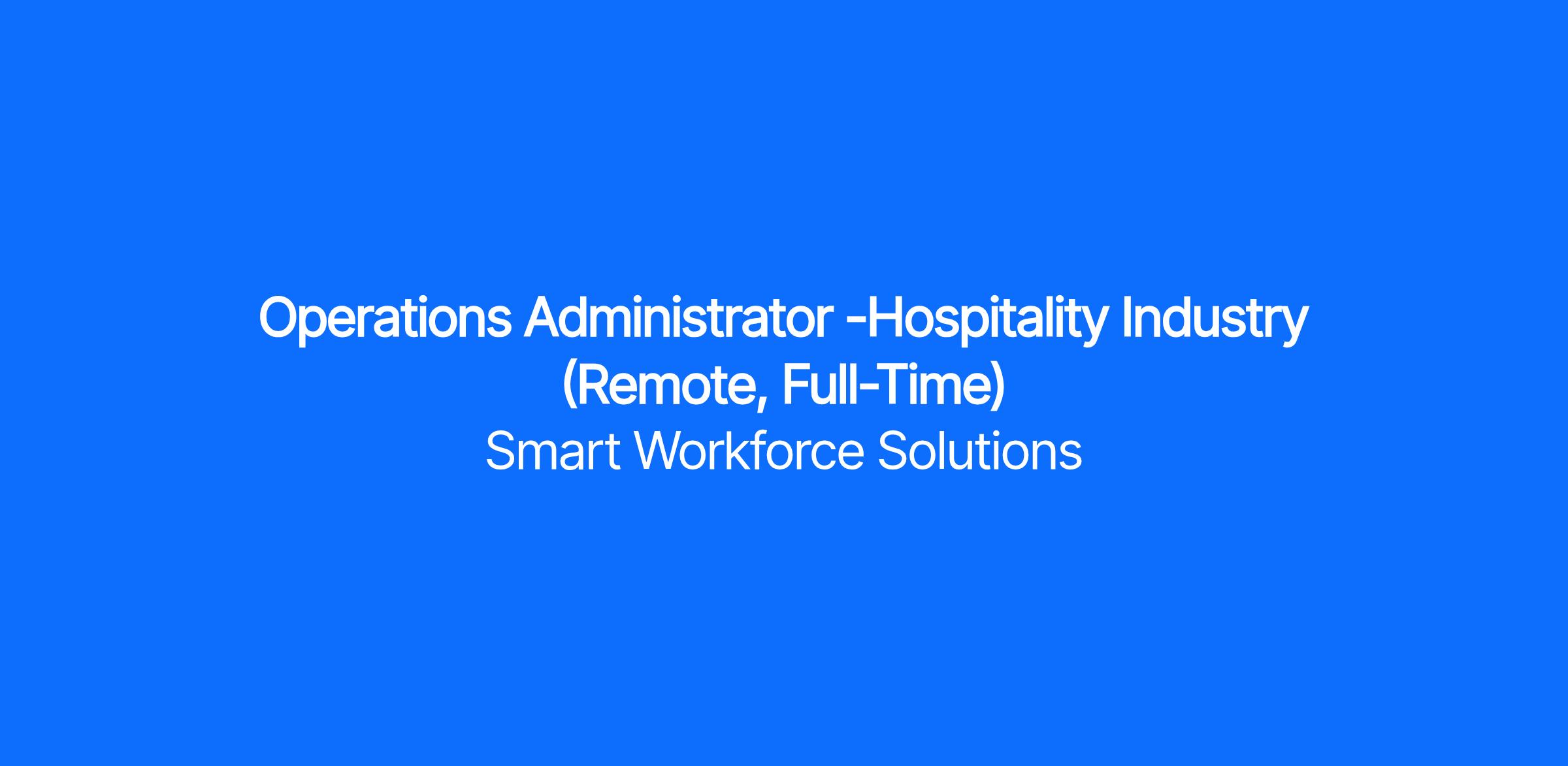 Operations Administrator -Hospitality Industry (Remote, Full-Time)
Smart Workforce Solutions